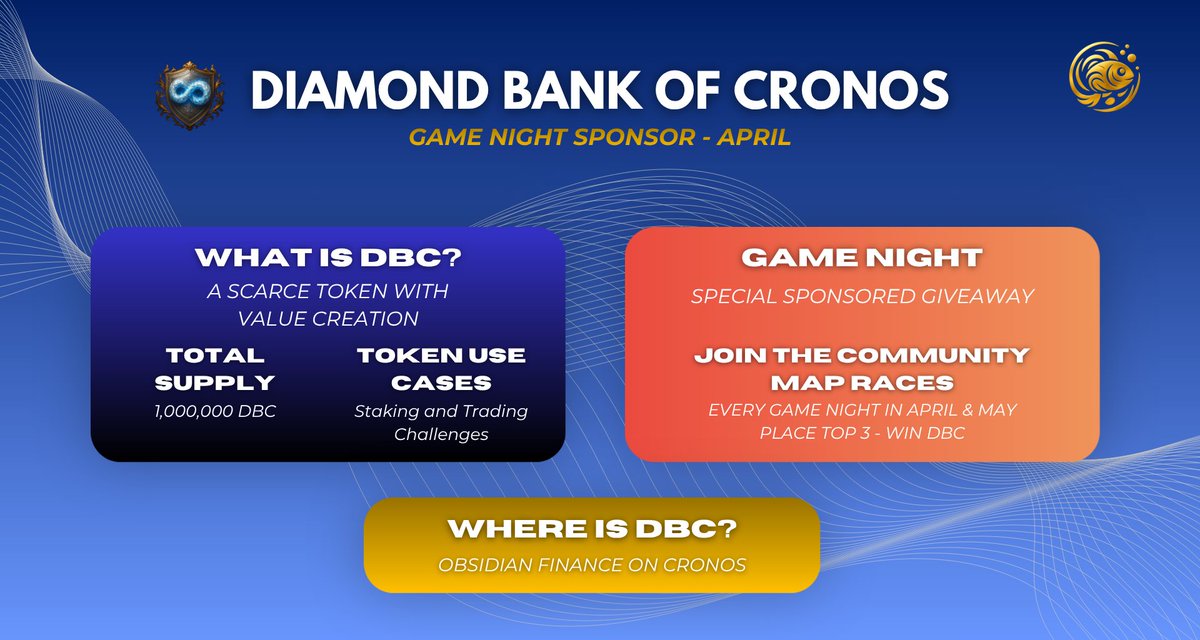 DIAMOND BANK OF CRONOS

GAME NIGHT SPONSOR - APRIL

WHAT IS DBC?

A SCARCE TOKEN WITH VALUE CREATION

TOTAL SUPPLY

1,000,000 DBC

TOKEN USE CASES

Staking and Trading Challenges

GAME NIGHT

SPECIAL SPONSORED GIVEAWAY

JOIN THE COMMUNITY MAP RACES

EVERY GAME NIGHT IN APRIL & MAY

PLACE TOP 3 - WIN DBC

WHERE IS DBC?

OBSIDIAN FINANCE ON CRONOS